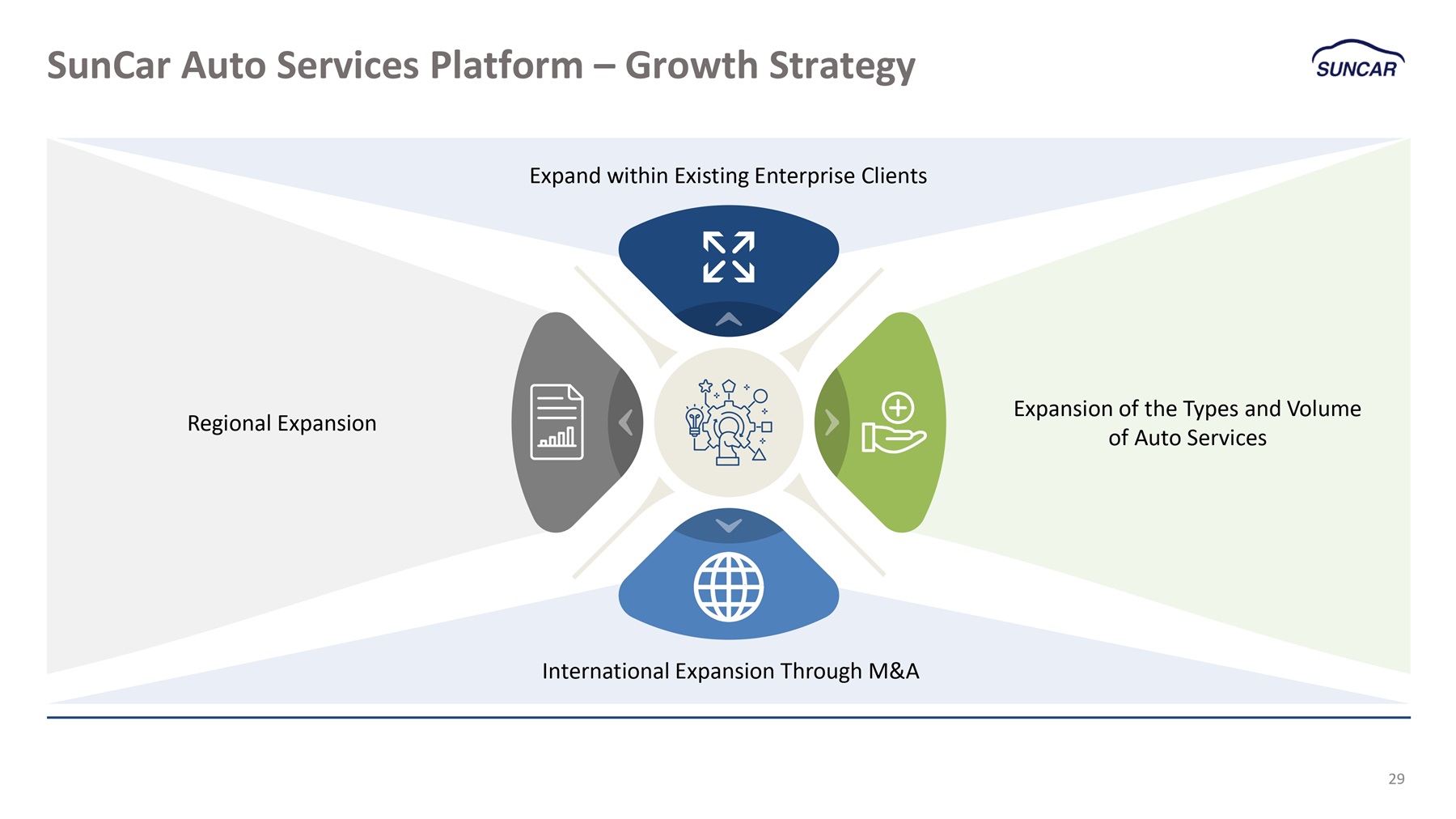 SunCar Auto Services Platform – Growth Strategy

SUNCAR

Expand within Existing Enterprise Clients

Regional Expansion

Expansion of the Types and Volume of Auto Services

International Expansion Through M&A

29